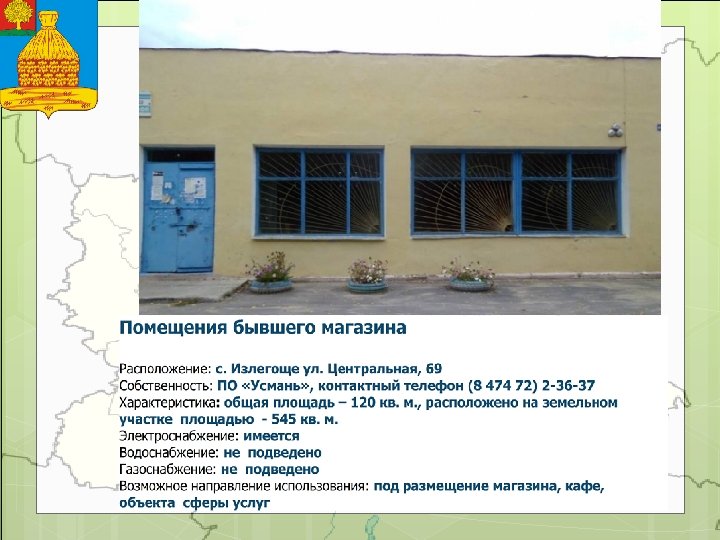 Помещения бывшего магазина

Расположение: с. Излегоще ул. Центральная, 69
Собственность: ПО «Усмань», контактный телефон (8 474 72) 2-36-37
Характеристика: общая площадь – 120 кв. м., расположено на земельном участке площадью - 545 кв. м.
Электроснабжение: имеется
Водоснабжение: не подведено
Газоснабжение: не подведено
Возможное направление использования: под размещение магазина, кафе, объекта сферы услуг